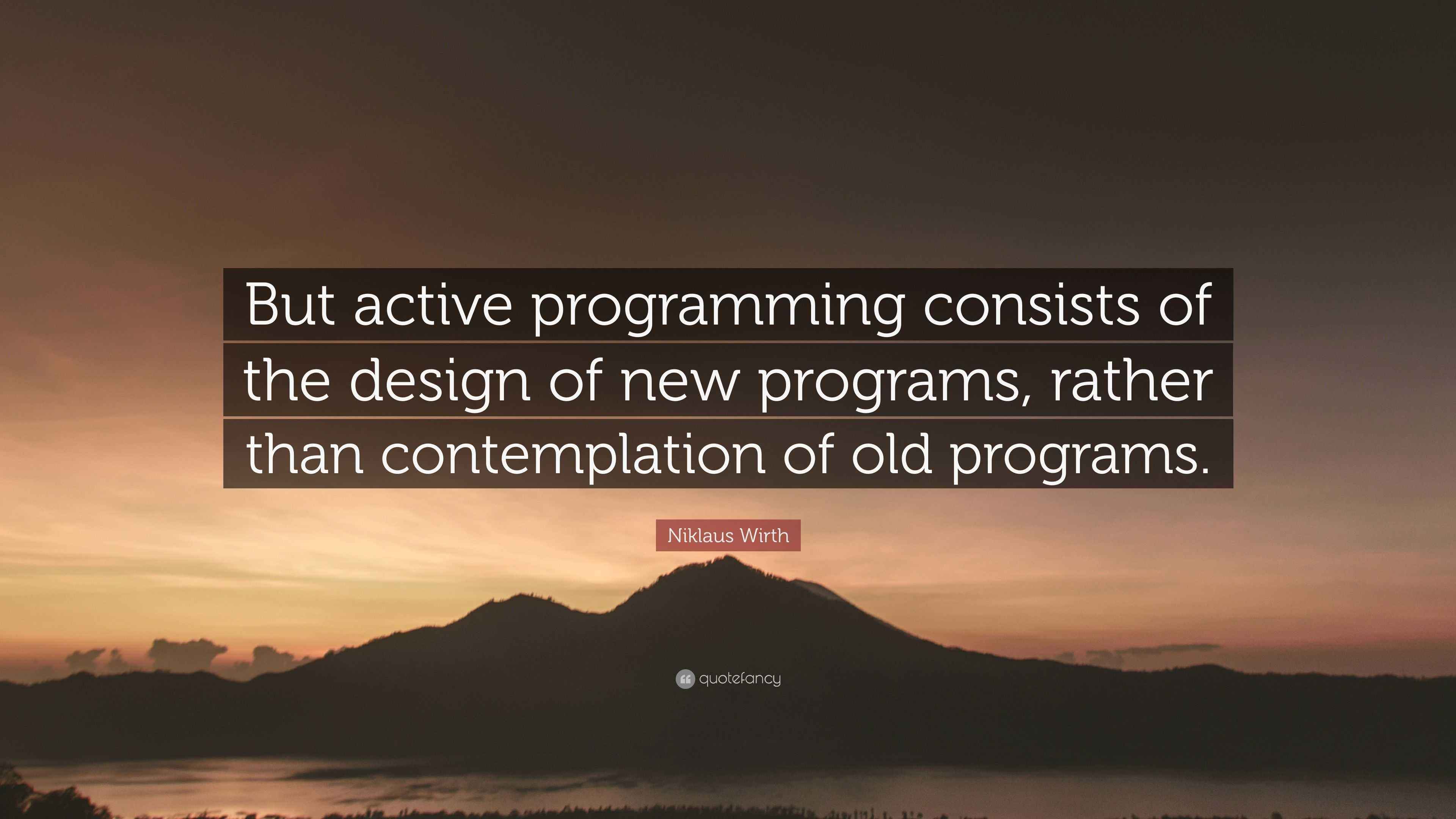 But active programming consists of the design of new programs, rather than contemplation of old programs.

Niklaus Wirth

quotefancy